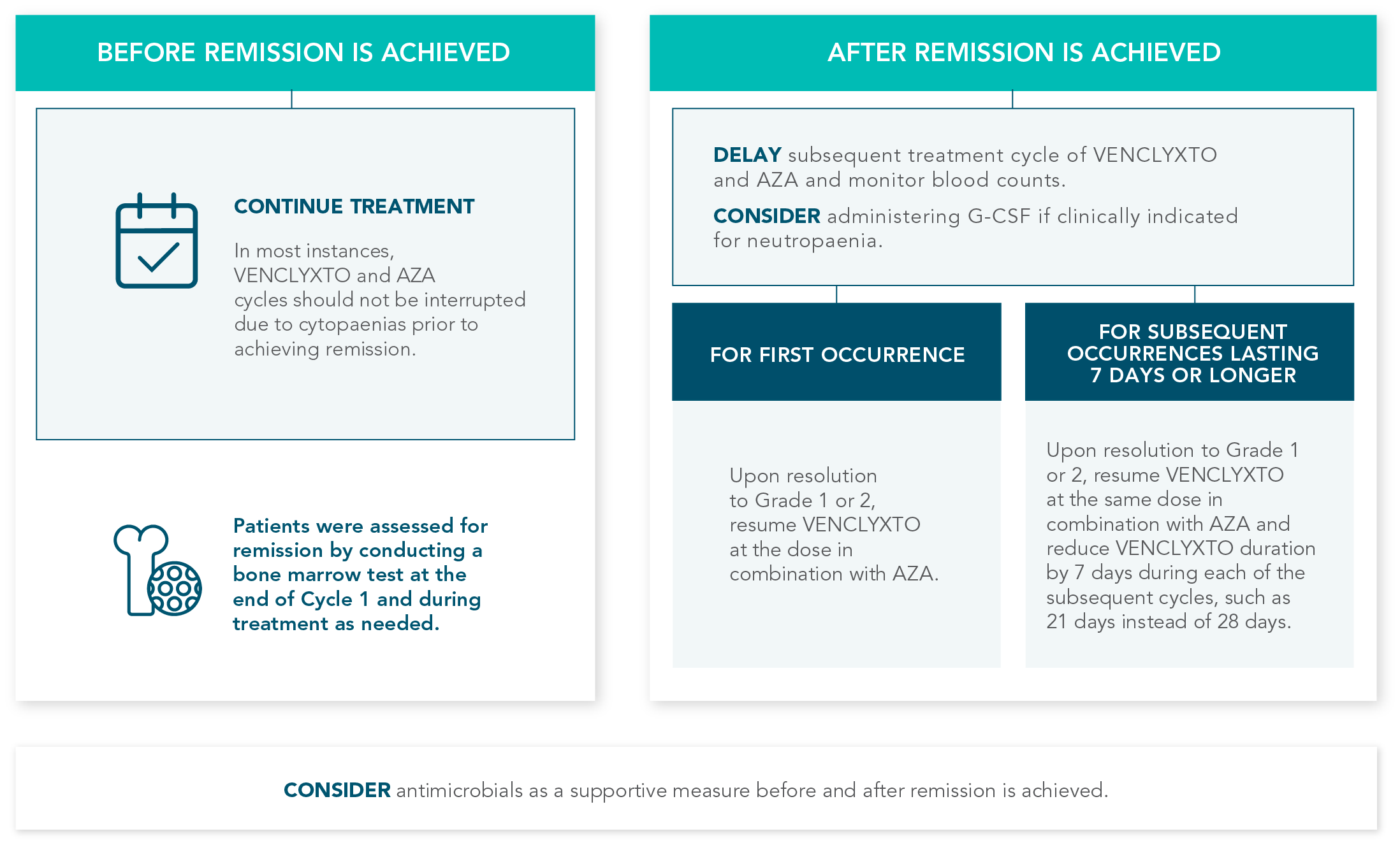 BEFORE REMISSION IS ACHIEVED

CONTINUE TREATMENT

In most instances, VENCLYXTO and AZA cycles should not be interrupted due to cytopaenias prior to achieving remission.

Patients were assessed for remission by conducting a bone marrow test at the end of Cycle 1 and during treatment as needed.

AFTER REMISSION IS ACHIEVED

DELAY subsequent treatment cycle of VENCLYXTO and AZA and monitor blood counts.

CONSIDER administering G-CSF if clinically indicated for neutropaenia.

FOR FIRST OCCURRENCE

Upon resolution to Grade 1 or 2, resume VENCLYXTO at the dose in combination with AZA.

FOR SUBSEQUENT OCCURRENCES LASTING 7 DAYS OR LONGER

Upon resolution to Grade 1 or 2, resume VENCLYXTO at the same dose in combination with AZA and reduce VENCLYXTO duration by 7 days during each of the subsequent cycles, such as 21 days instead of 28 days.

CONSIDER antimicrobials as a supportive measure before and after remission is achieved.